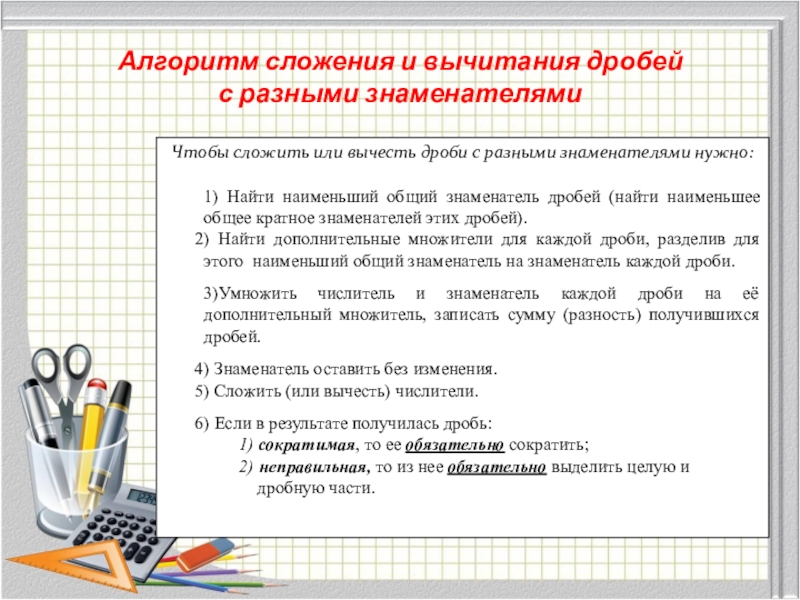 Алгоритм сложения и вычитания дробей с разными знаменателями

Чтобы сложить или вычесть дроби с разными знаменателями нужно:

1) Найти наименьший общий знаменатель дробей (найти наименьшее общее кратное знаменателей этих дробей).

2) Найти дополнительные множители для каждой дроби, разделив для этого наименьший общий знаменатель на знаменатель каждой дроби.

3)Умножить числитель и знаменатель каждой дроби на её дополнительный множитель, записать сумму (разность) получившихся дробей.

4) Знаменатель оставить без изменения.

5) Сложить (или вычесть) числители.

6) Если в результате получилась дробь:
1) сократимая, то ее обязательно сократить;
2) неправильная, то из нее обязательно выделить целую и дробную части.